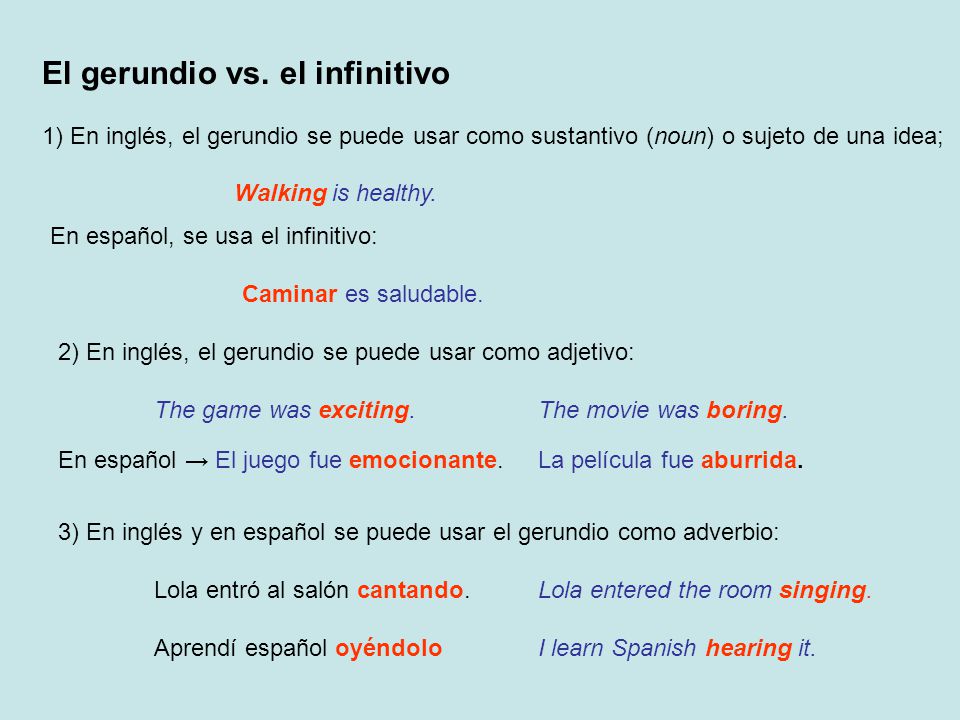 El gerundio vs. el infinitivo

1) En inglés, el gerundio se puede usar como sustantivo (noun) o sujeto de una idea;

Walking is healthy.

En español, se usa el infinitivo:

Caminar es saludable.

2) En inglés, el gerundio se puede usar como adjetivo:

The game was exciting.

The movie was boring.

En español → El juego fue emocionante.

La película fue aburrida.

3) En inglés y en español se puede usar el gerundio como adverbio:

Lola entró al salón cantando.

Lola entered the room singing.

Aprendí español oyéndolo

I learn Spanish hearing it.